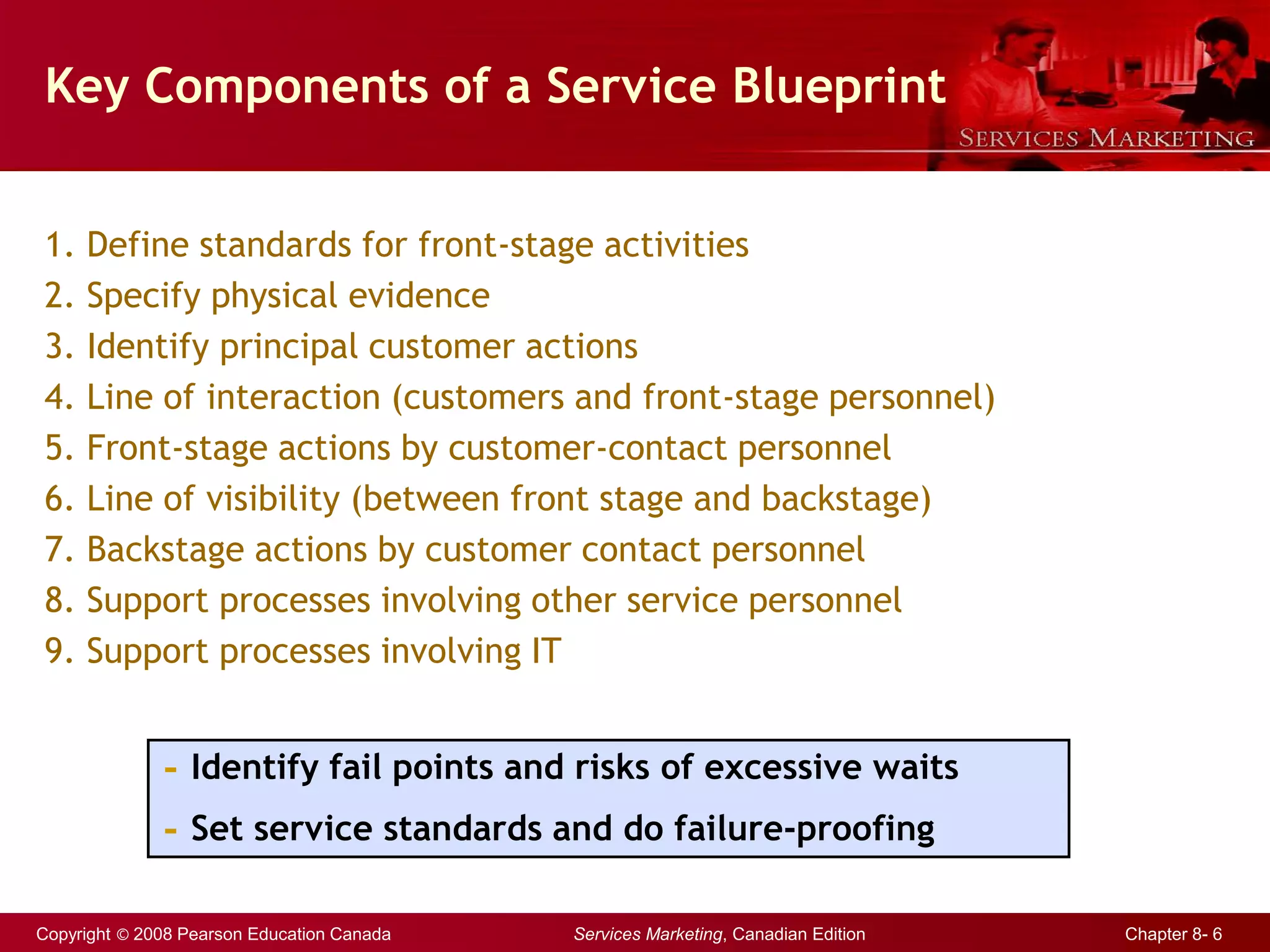 Key Components of a Service Blueprint

SERVICES MARKETING

1. Define standards for front-stage activities
2. Specify physical evidence
3. Identify principal customer actions
4. Line of interaction (customers and front-stage personnel)
5. Front-stage actions by customer-contact personnel
6. Line of visibility (between front stage and backstage)
7. Backstage actions by customer contact personnel
8. Support processes involving other service personnel
9. Support processes involving IT

- Identify fail points and risks of excessive waits
- Set service standards and do failure-proofing

Copyright © 2008 Pearson Education Canada

Services Marketing, Canadian Edition

Chapter 8- 6